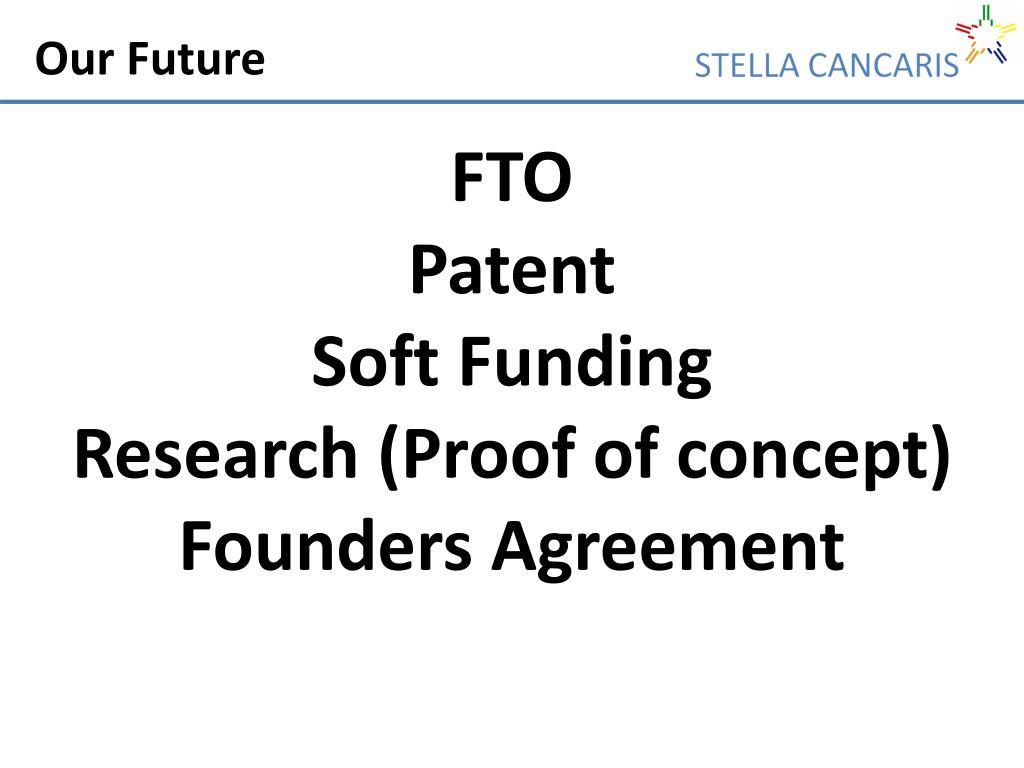 Our Future

STELLA CANCARIS

FTO
Patent
Soft Funding
Research (Proof of concept)
Founders Agreement